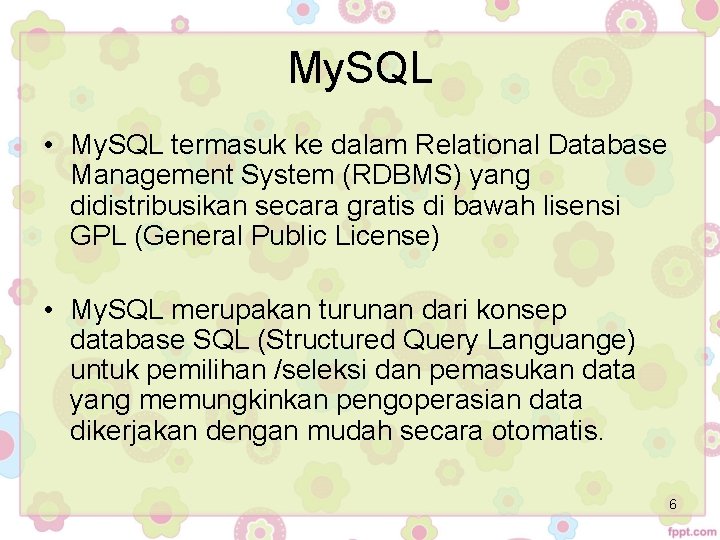 MySQL

• MySQL termasuk ke dalam Relational Database Management System (RDBMS) yang didistribusikan secara gratis di bawah lisensi GPL (General Public License)

• MySQL merupakan turunan dari konsep database SQL (Structured Query Languange) untuk pemilihan /seleksi dan pemasukan data yang memungkinkan pengoperasian data dikerjakan dengan mudah secara otomatis.

6

fppt.com